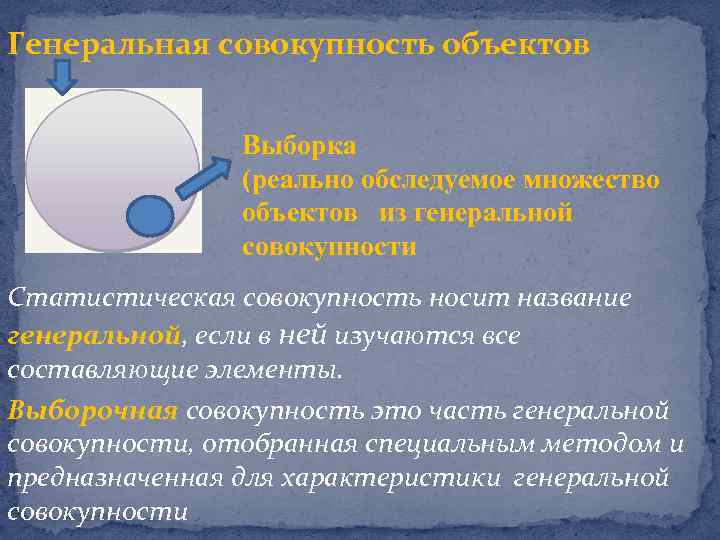 Генеральная совокупность объектов

Выборка
(реально обследуемое множество объектов из генеральной совокупности

Статистическая совокупность носит название генеральной, если в ней изучаются все составляющие элементы.

Выборочная совокупность это часть генеральной совокупности, отобранная специальным методом и предназначенная для характеристики генеральной совокупности